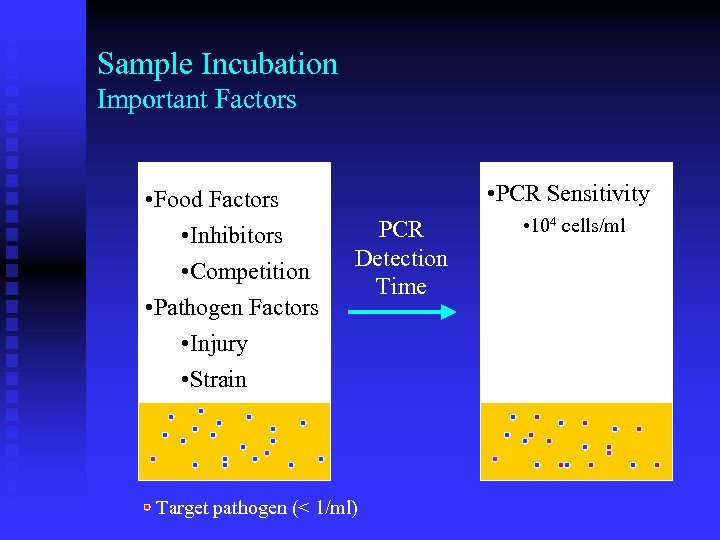 Sample Incubation
Important Factors

•Food Factors
•Inhibitors
•Competition
•Pathogen Factors
•Injury
•Strain

PCR
Detection
Time

•PCR Sensitivity
•$10^4$ cells/ml

Target pathogen (< 1/ml)